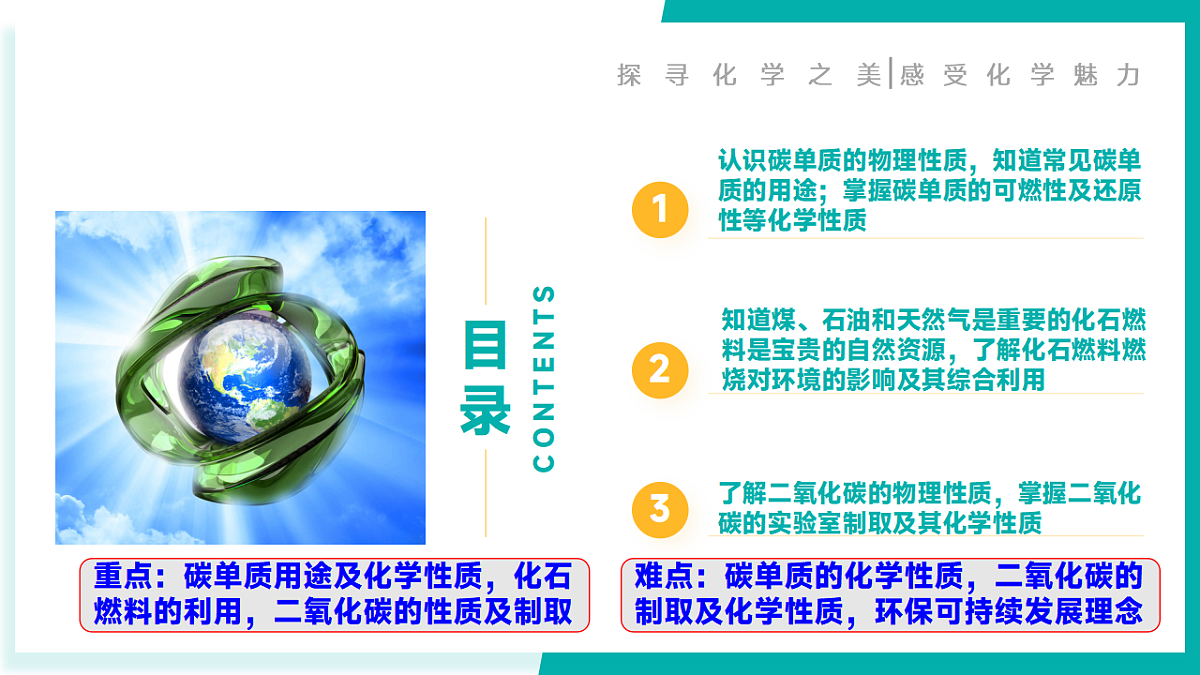 探寻化学之美|感受化学魅力

目录

CONTENTS

1

认识碳单质的物理性质，知道常见碳单质的用途；掌握碳单质的可燃性及还原性等化学性质

2

知道煤、石油和天然气是重要的化石燃料是宝贵的自然资源，了解化石燃料燃烧对环境的影响及其综合利用

3

了解二氧化碳的物理性质，掌握二氧化碳的实验室制取及其化学性质

重点：碳单质用途及化学性质，化石燃料的利用，二氧化碳的性质及制取

难点：碳单质的化学性质，二氧化碳的制取及化学性质，环保可持续发展理念